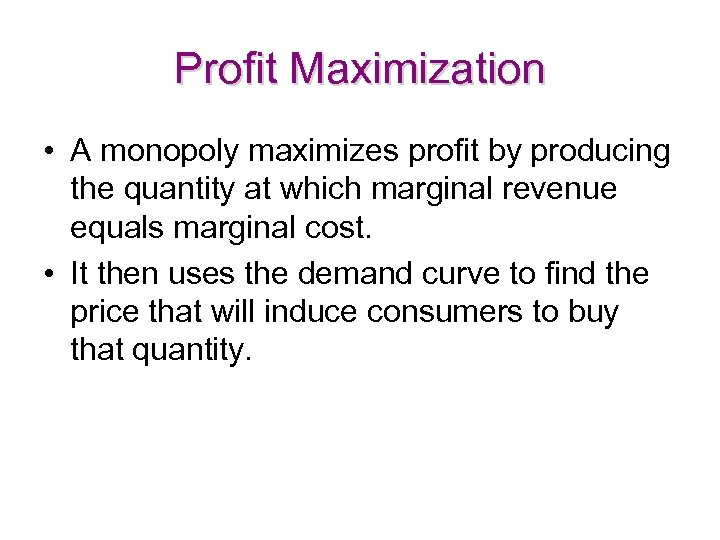 Profit Maximization

• A monopoly maximizes profit by producing the quantity at which marginal revenue equals marginal cost.

• It then uses the demand curve to find the price that will induce consumers to buy that quantity.